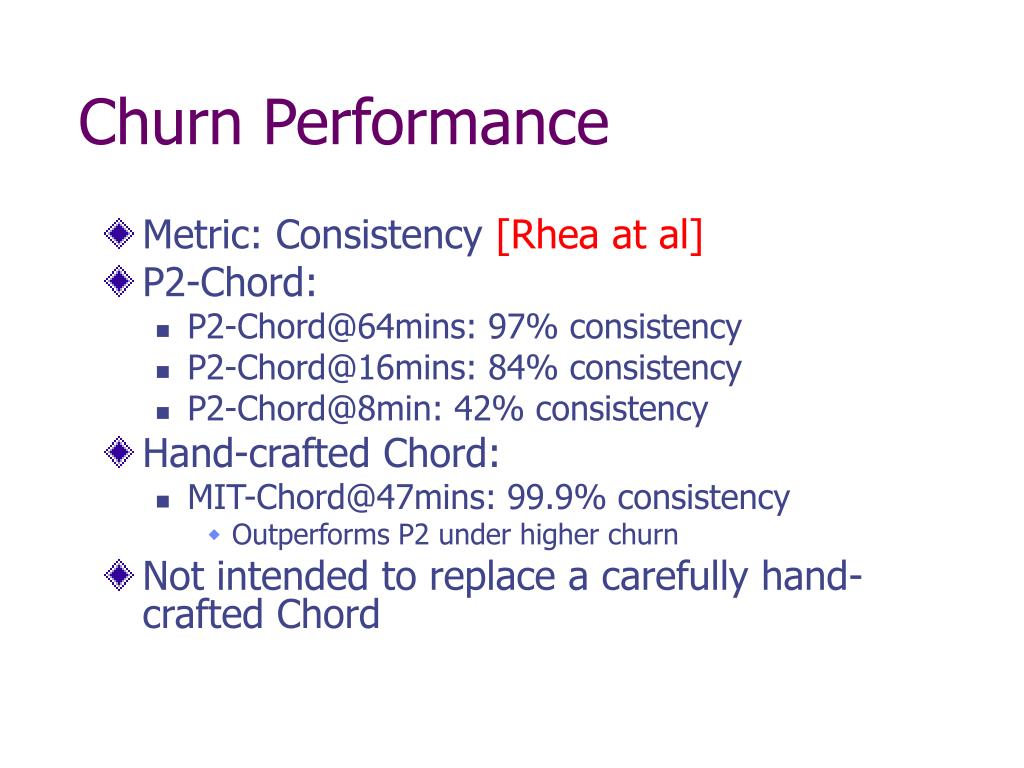 Churn Performance

Metric: Consistency [Rhea at al]

P2-Chord:

P2-Chord@64mins: 97% consistency

P2-Chord@16mins: 84% consistency

P2-Chord@8min: 42% consistency

Hand-crafted Chord:

MIT-Chord@47mins: 99.9% consistency

Outperforms P2 under higher churn

Not intended to replace a carefully hand-crafted Chord